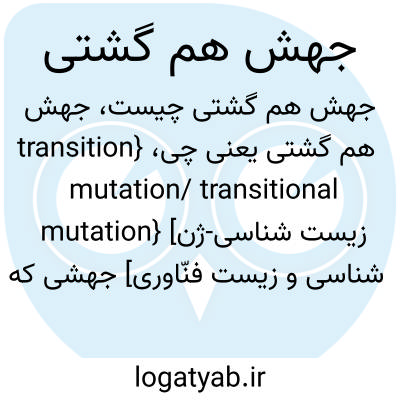 جهش هم گشتی

جهش هم گشتی چیست، جهش هم گشتی یعنی چی، {transition mutation/ transitional mutation} [زیست شناسی-ژن شناسی و زیست فنّاوری] جهشی که

logatyab.ir